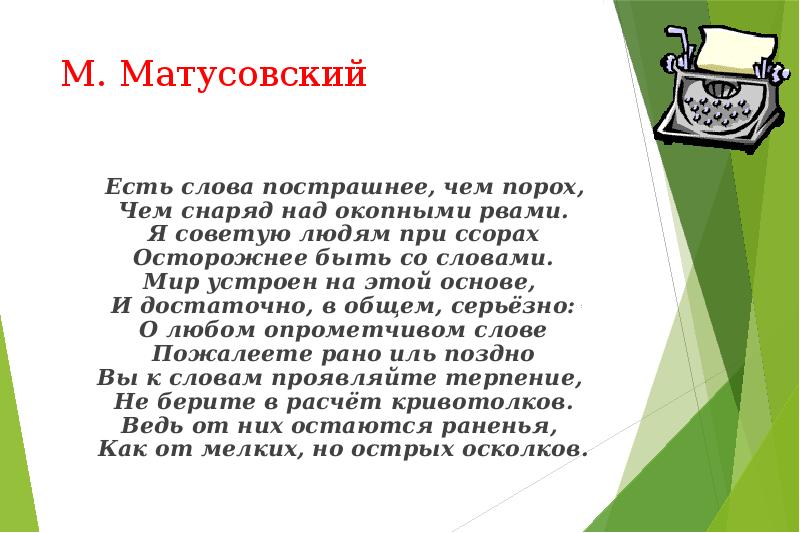 М. Матусовский

Есть слова пострашнее, чем порох,
Чем снаряд над окопными рвами.
Я советую людям при ссорах
Осторожнее быть со словами.
Мир устроен на этой основе,
И достаточно, в общем, серьёзно:
О любом опрометчивом слове
Пожалеете рано иль поздно
Вы к словам проявляйте терпение,
Не берите в расчёт кривотолков.
Ведь от них остаются раненья,
Как от мелких, но острых осколков.